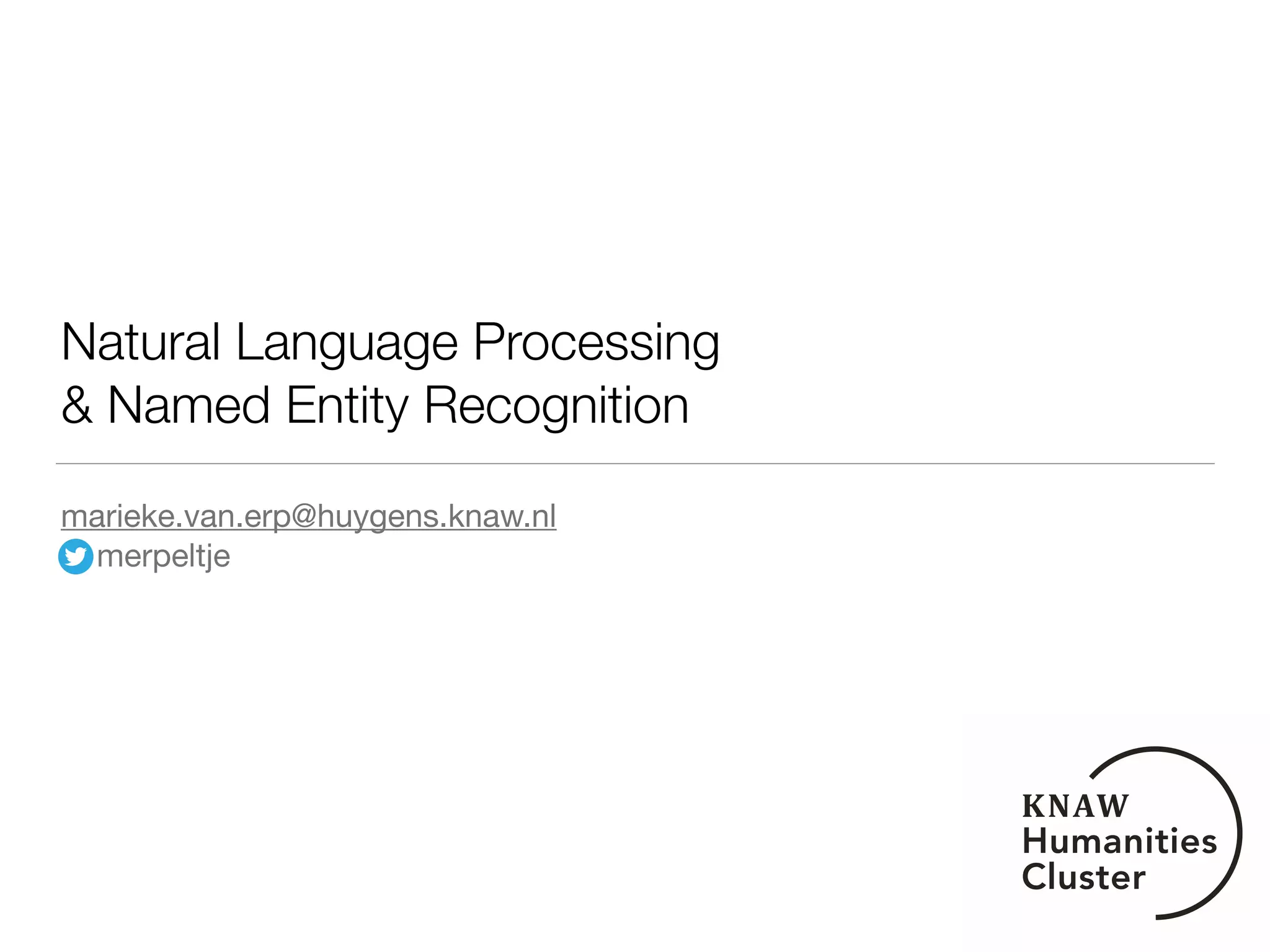 Natural Language Processing
& Named Entity Recognition

marieke.van.erp@huygens.knaw.nl
merpeltje

KNAW
Humanities
Cluster